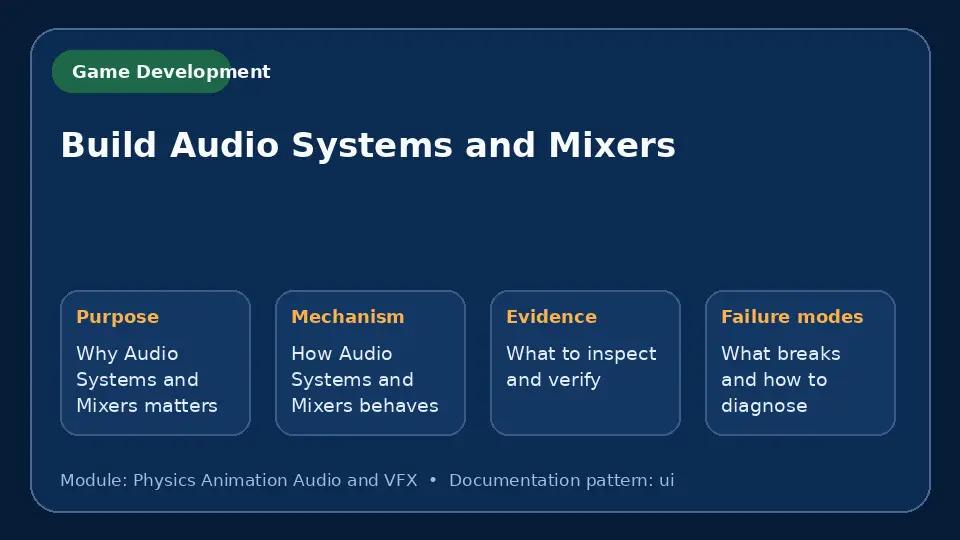 Game Development

Build Audio Systems and Mixers

Purpose

Why Audio Systems and Mixers matters

Mechanism

How Audio Systems and Mixers behaves

Evidence

What to inspect and verify

Failure modes

What breaks and how to diagnose

Module: Physics Animation Audio and VFX • Documentation pattern: ui